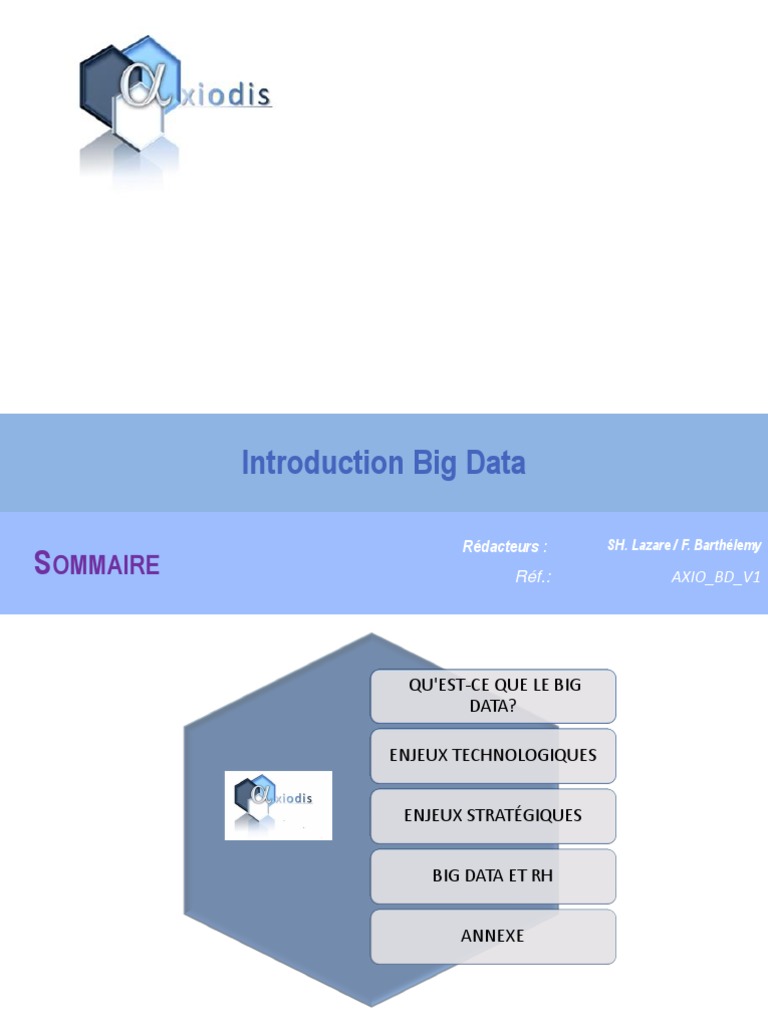 αxiodis

Introduction Big Data

SOMMAIRE

Rédacteurs : SH. Lazare / F. Barthélemy
Réf.: AXIO_BD_V1

αxiodis

QU'EST-CE QUE LE BIG DATA?

ENJEUX TECHNOLOGIQUES

ENJEUX STRATÉGIQUES

BIG DATA ET RH

ANNEXE